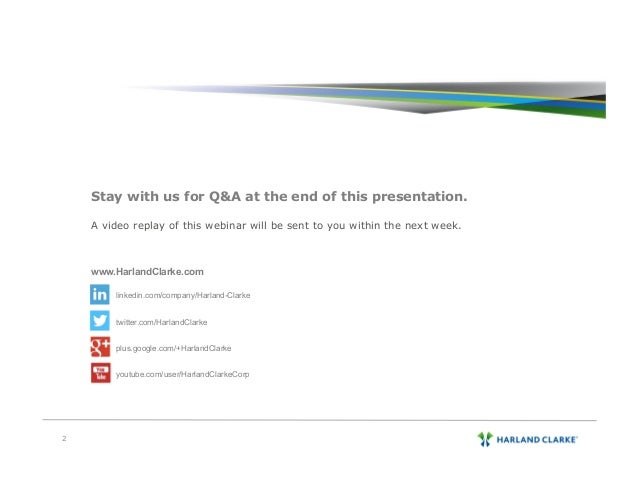 Stay with us for Q&A at the end of this presentation.

A video replay of this webinar will be sent to you within the next week.

www.HarlandClarke.com

in linkedin.com/company/Harland-Clarke

twitter.com/HarlandClarke

g+ plus.google.com/+HarlandClarke

You Tube youtube.com/user/HarlandClarkeCorp

2

HARLAND CLARKE